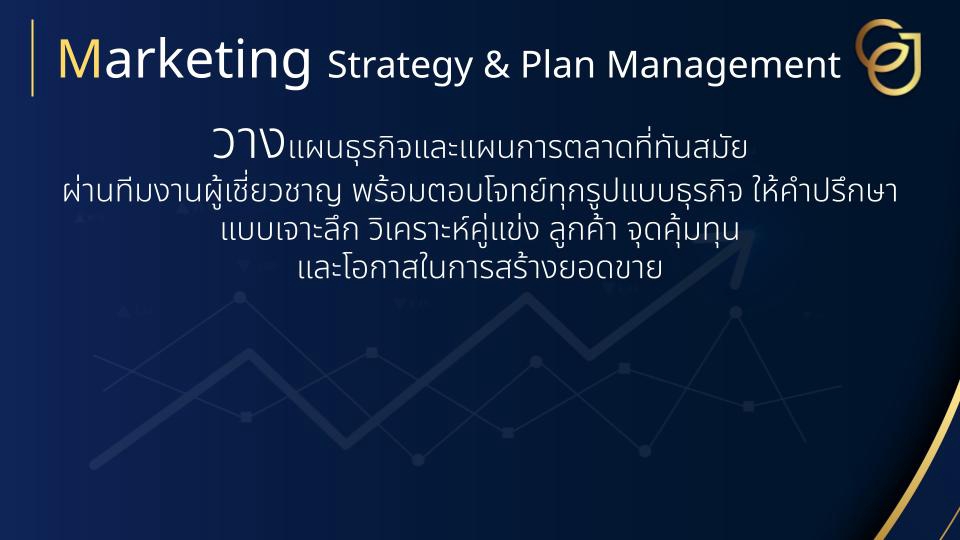 Marketing Strategy & Plan Management

วางแผนธุรกิจและแผนการตลาดที่ทันสมัย ผ่านทีมงานผู้เชี่ยวชาญ พร้อมตอบโจทย์ทุกรูปแบบธุรกิจ ให้คำปรึกษาแบบเจาะลึก วิเคราะห์คู่แข่ง ลูกค้า จุดคุ้มทุน และโอกาสในการสร้างยอดขาย